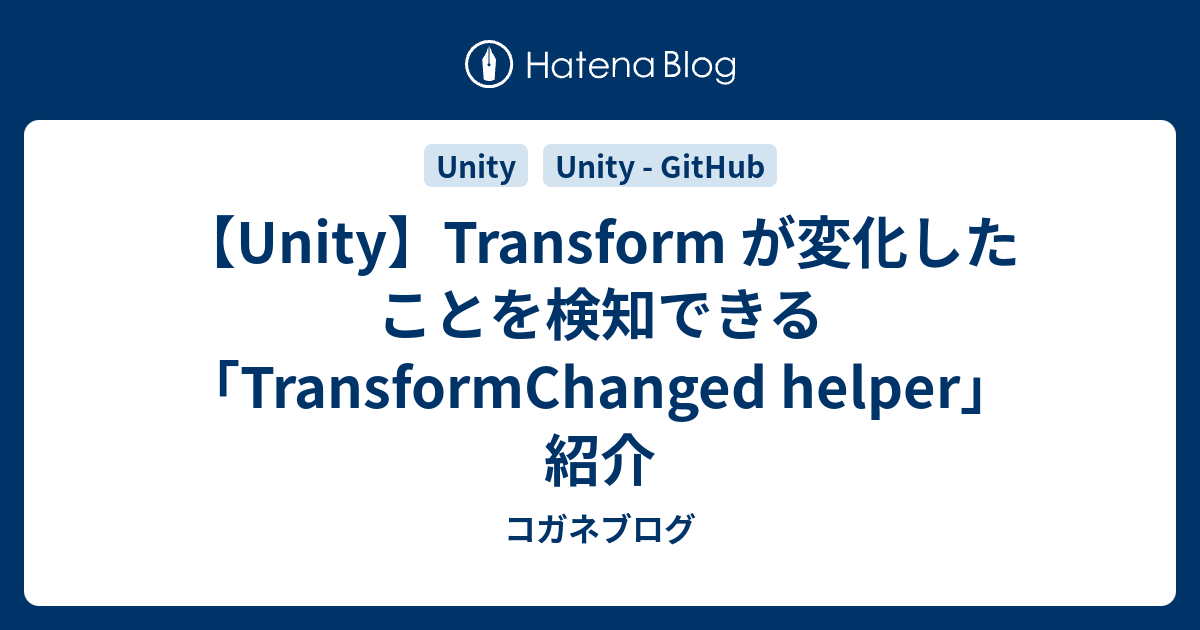 Hatena Blog

Unity

Unity - GitHub

【Unity】Transform が変化したことを検知できる「TransformChanged helper」紹介

コガネブログ